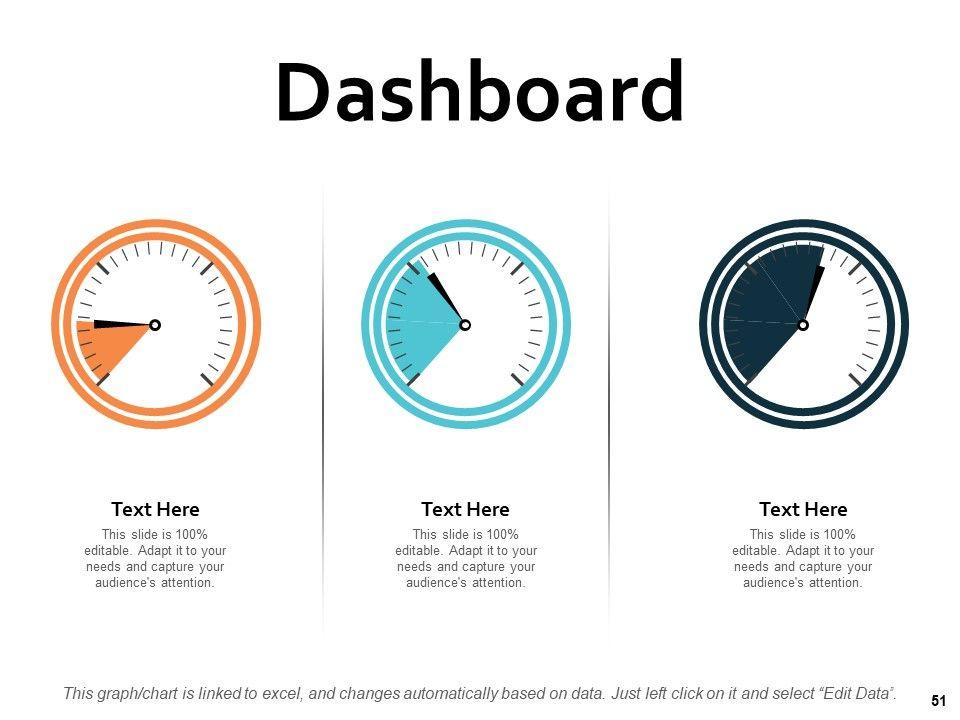 Dashboard

Text Here

This slide is 100% editable. Adapt it to your needs and capture your audience's attention.

Text Here

This slide is 100% editable. Adapt it to your needs and capture your audience's attention.

Text Here

This slide is 100% editable. Adapt it to your needs and capture your audience's attention.

This graph/chart is linked to excel, and changes automatically based on data. Just left click on it and select "Edit Data".

51